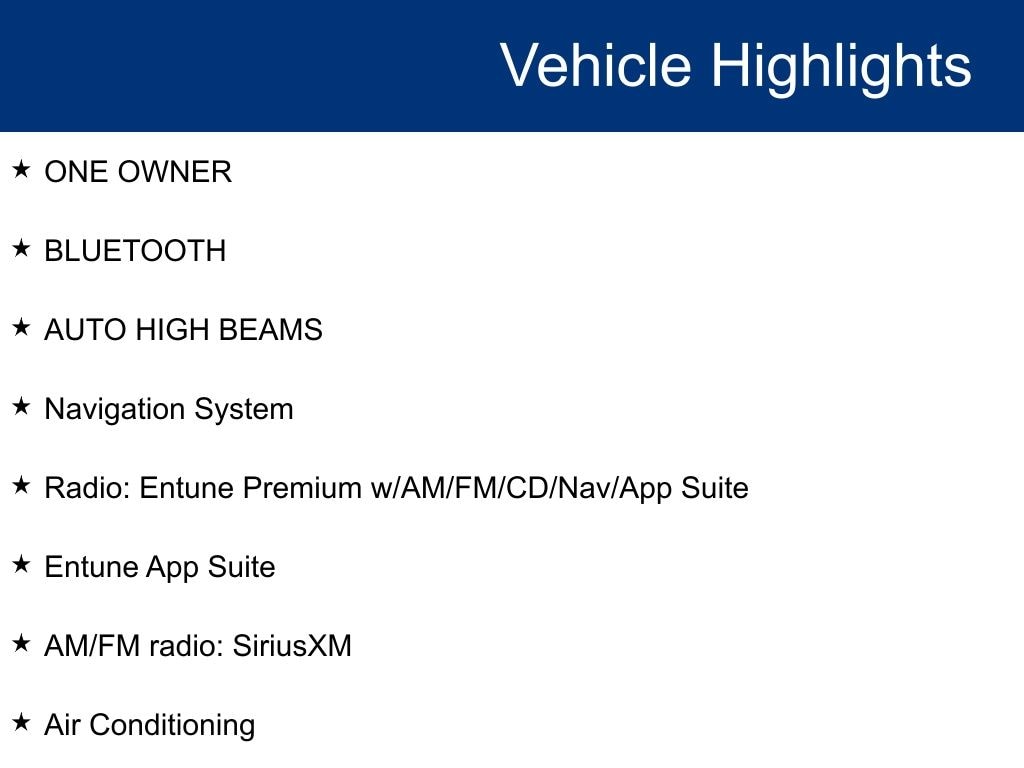 Vehicle Highlights

★ ONE OWNER

★ BLUETOOTH

★ AUTO HIGH BEAMS

★ Navigation System

★ Radio: Entune Premium w/AM/FM/CD/Nav/App Suite

★ Entune App Suite

★ AM/FM radio: SiriusXM

★ Air Conditioning